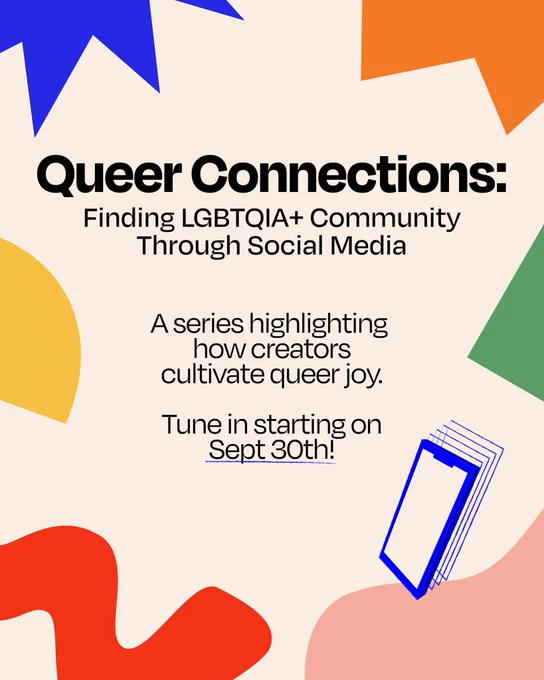 Queer Connections:
Finding LGBTQIA+ Community Through Social Media

A series highlighting how creators cultivate queer joy.

Tune in starting on Sept 30th!